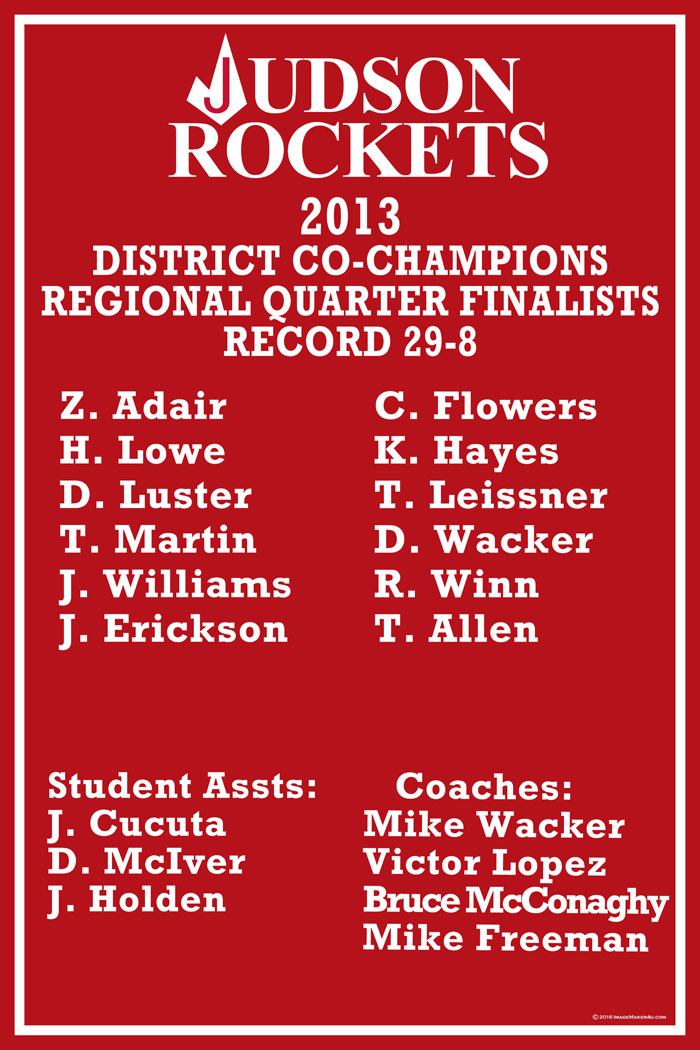 JUDSON ROCKETS

2013
DISTRICT CO-CHAMPIONS
REGIONAL QUARTER FINALISTS
RECORD 29-8

Z. Adair
H. Lowe
D. Luster
T. Martin
J. Williams
J. Erickson

C. Flowers
K. Hayes
T. Leissner
D. Wacker
R. Winn
T. Allen

Student Assts:
J. Cucuta
D. McIver
J. Holden

Coaches:
Mike Wacker
Victor Lopez
Bruce McConaghy
Mike Freeman

© 2016 ImageMaker4u.com